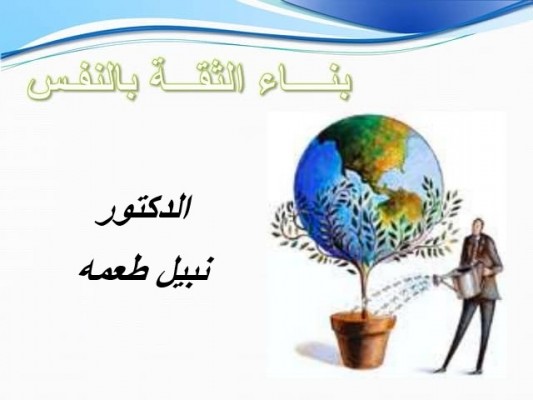 بنـــاء الثقـــة بالنفس

الدكتور
نبيل طعمه